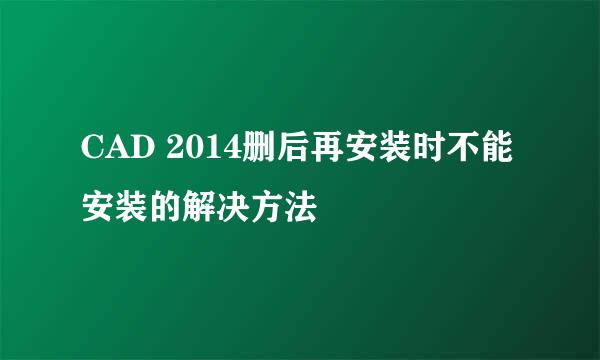 CAD 2014删后再安装时不能安装的解决方法